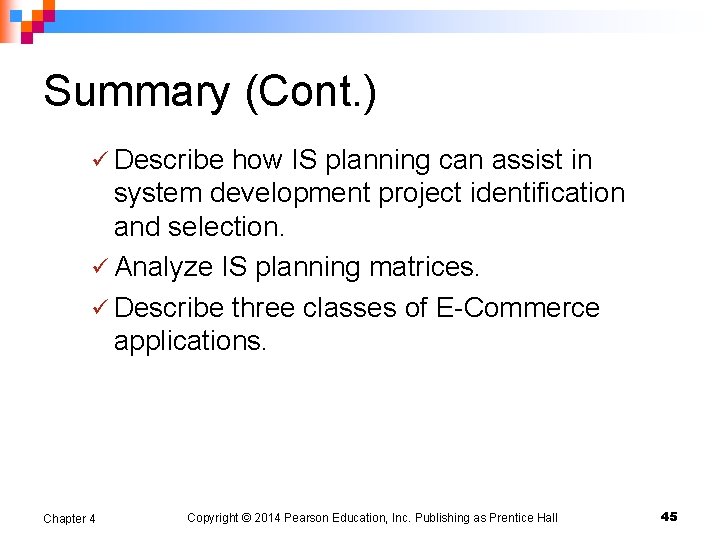 Summary (Cont.)

✓ Describe how IS planning can assist in system development project identification and selection.

✓ Analyze IS planning matrices.

✓ Describe three classes of E-Commerce applications.

Chapter 4

Copyright © 2014 Pearson Education, Inc. Publishing as Prentice Hall

45